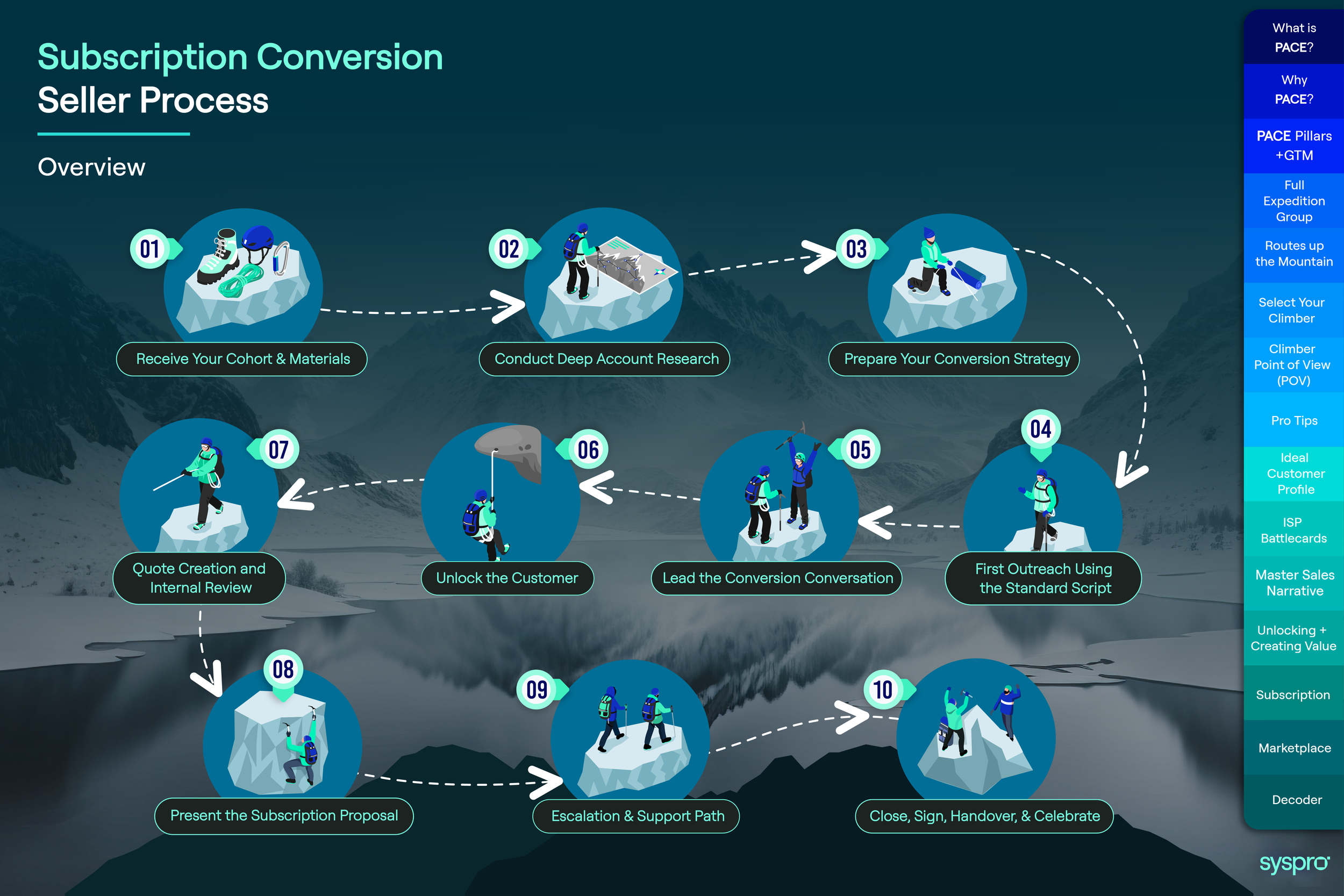 Subscription Conversion
Seller Process

Overview

01
Receive Your Cohort & Materials

02
Conduct Deep Account Research

03
Prepare Your Conversion Strategy

04
First Outreach Using the Standard Script

05
Lead the Conversion Conversation

06
Unlock the Customer

07
Quote Creation and Internal Review

08
Present the Subscription Proposal

09
Escalation & Support Path

10
Close, Sign, Handover, & Celebrate

What is PACE?

Why PACE?

PACE Pillars +GTM

Full Expedition Group

Routes up the Mountain

Select Your Climber

Climber Point of View (POV)

Pro Tips

Ideal Customer Profile

ISP Battlecards

Master Sales Narrative

Unlocking + Creating Value

Subscription

Marketplace

Decoder

syspro